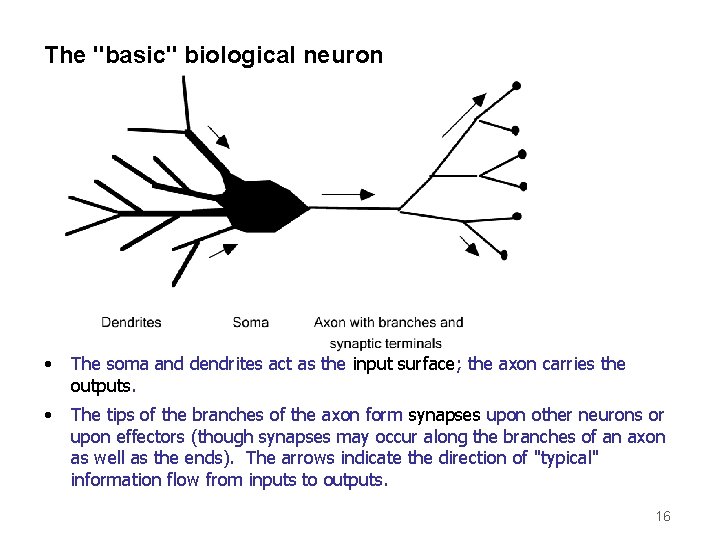 The "basic" biological neuron

Dendrites

Soma

Axon with branches and synaptic terminals

• The soma and dendrites act as the input surface; the axon carries the outputs.

• The tips of the branches of the axon form synapses upon other neurons or upon effectors (though synapses may occur along the branches of an axon as well as the ends). The arrows indicate the direction of "typical" information flow from inputs to outputs.

16